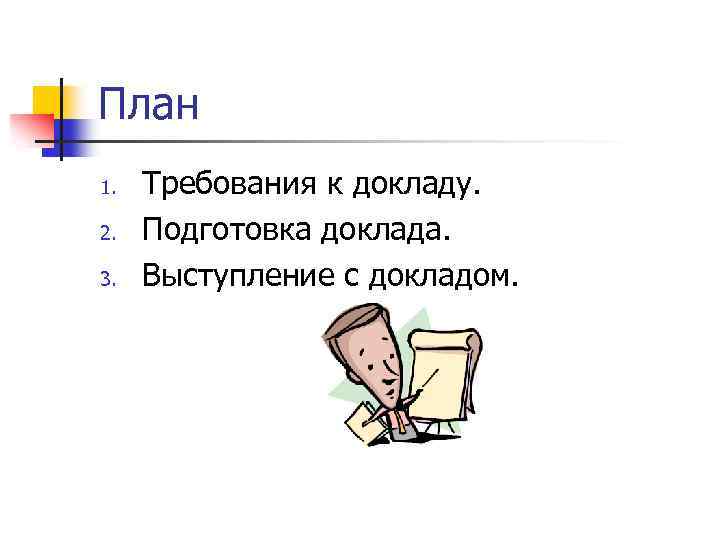 План

1. Требования к докладу.
2. Подготовка доклада.
3. Выступление с докладом.